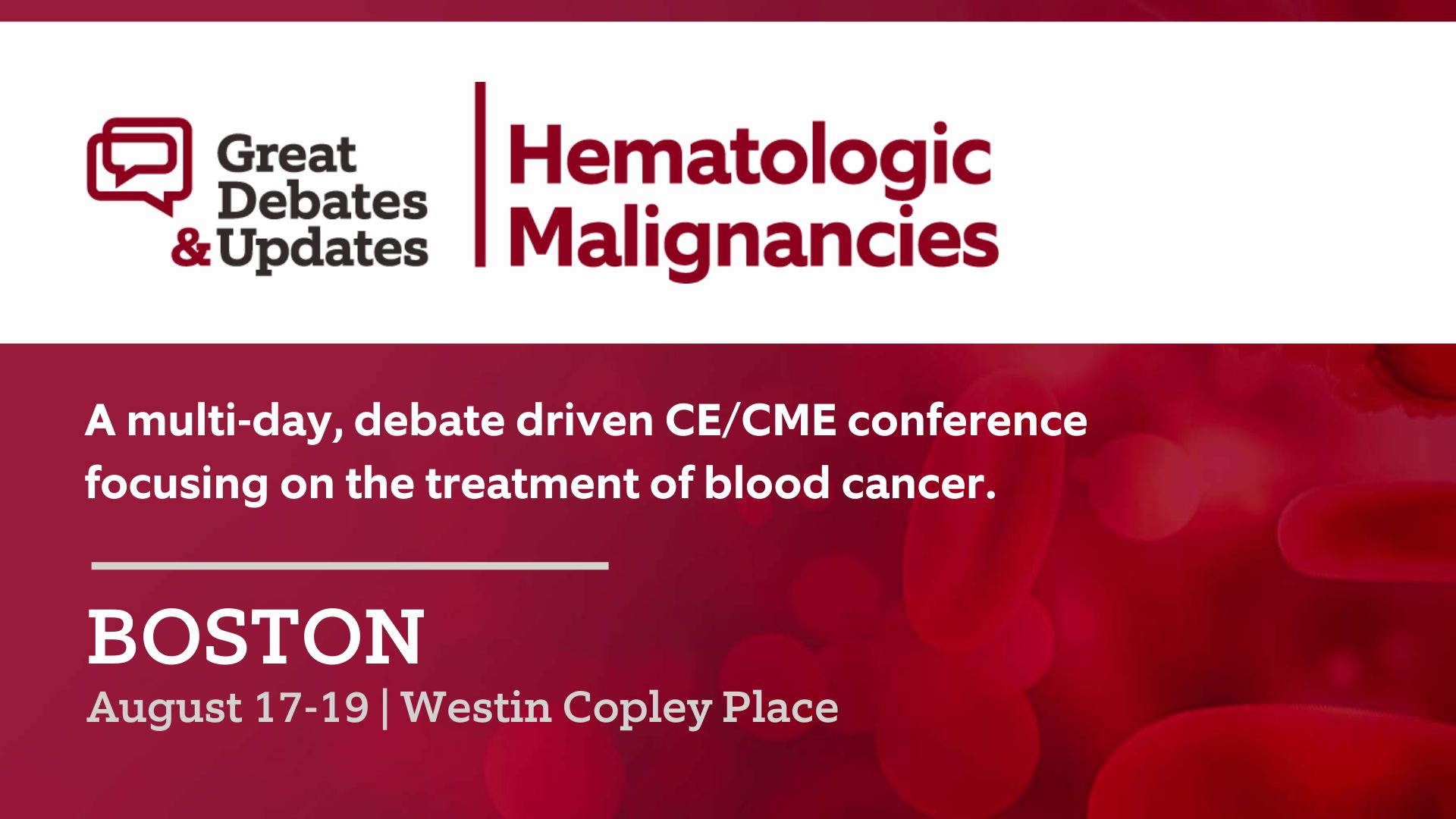 Great Debates & Updates

Hematologic Malignancies

A multi-day, debate driven CE/CME conference focusing on the treatment of blood cancer.

BOSTON

August 17-19 | Westin Copley Place